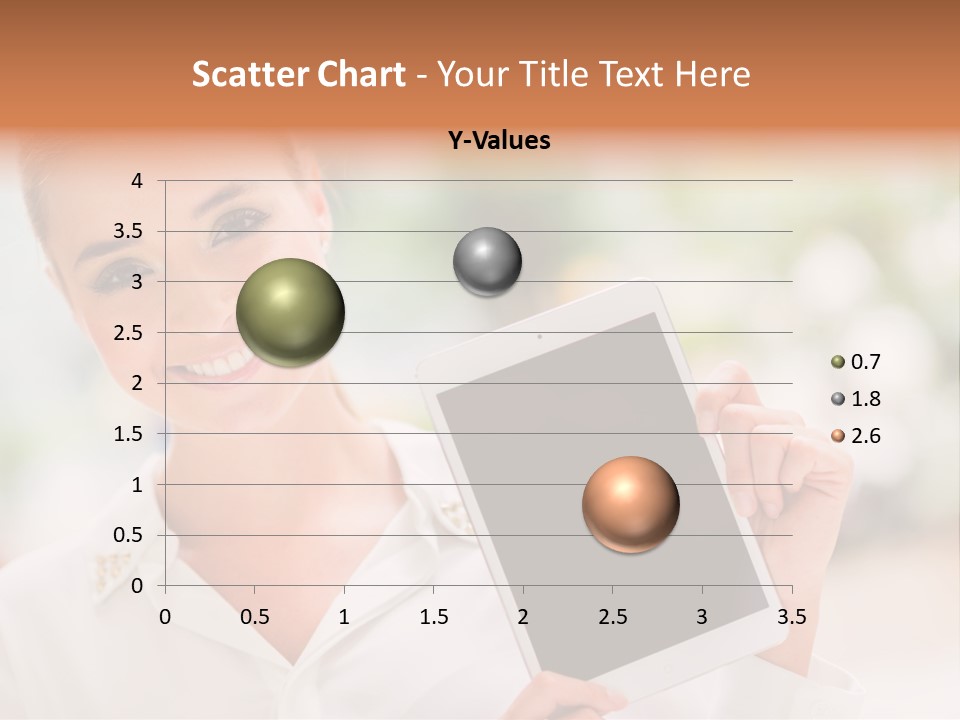 Scatter Chart - Your Title Text Here

Y-Values

4
3.5
3
2.5
2
1.5
1
0.5
0

0 0.5 1 1.5 2 2.5 3 3.5

0.7
1.8
2.6